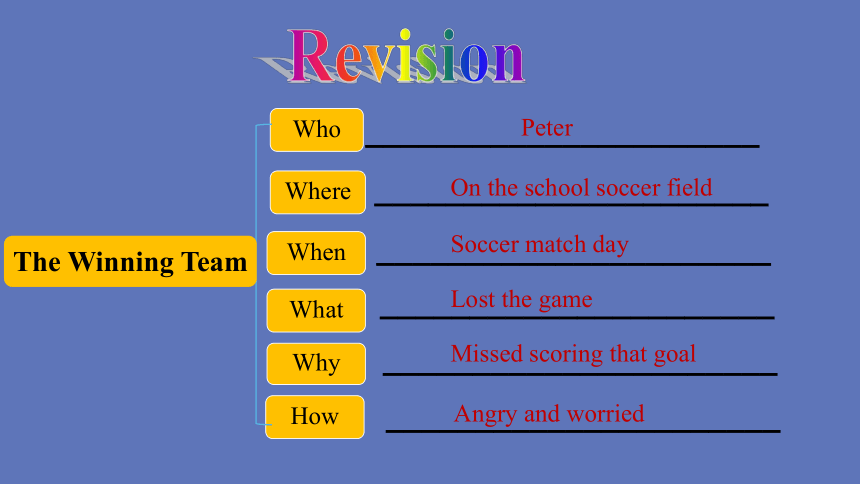 Revision

The Winning Team

Who Peter

Where On the school soccer field

When Soccer match day

What Lost the game

Why Missed scoring that goal

How Angry and worried